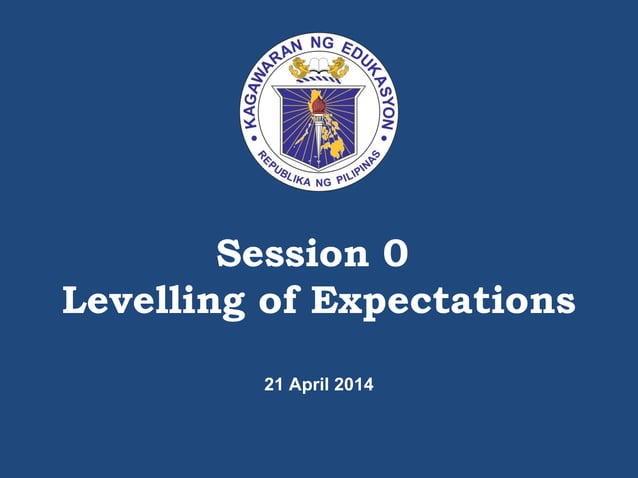 KAGAWARAN NG EDUKASYON
REPUBLIKA NG PILIPINAS

Session 0
Levelling of Expectations

21 April 2014